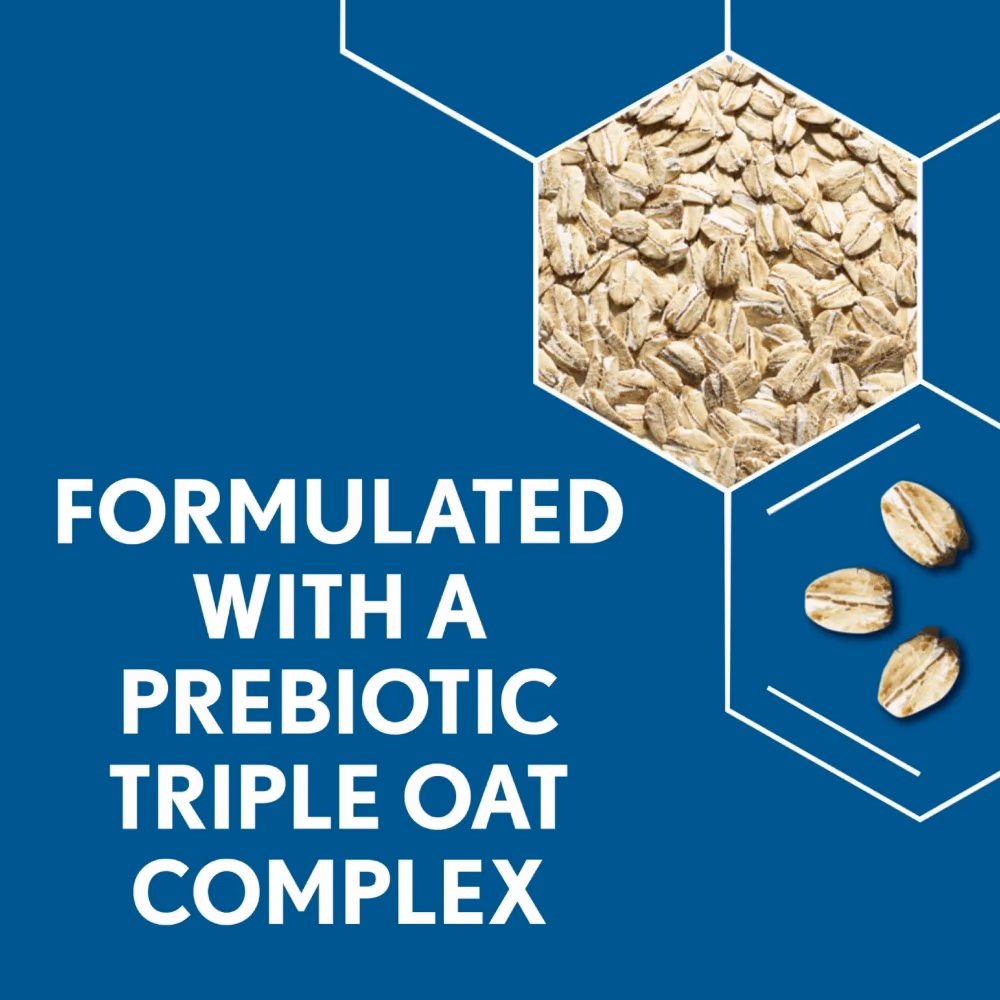 FORMULATED WITH A PREBIOTIC TRIPLE OAT COMPLEX